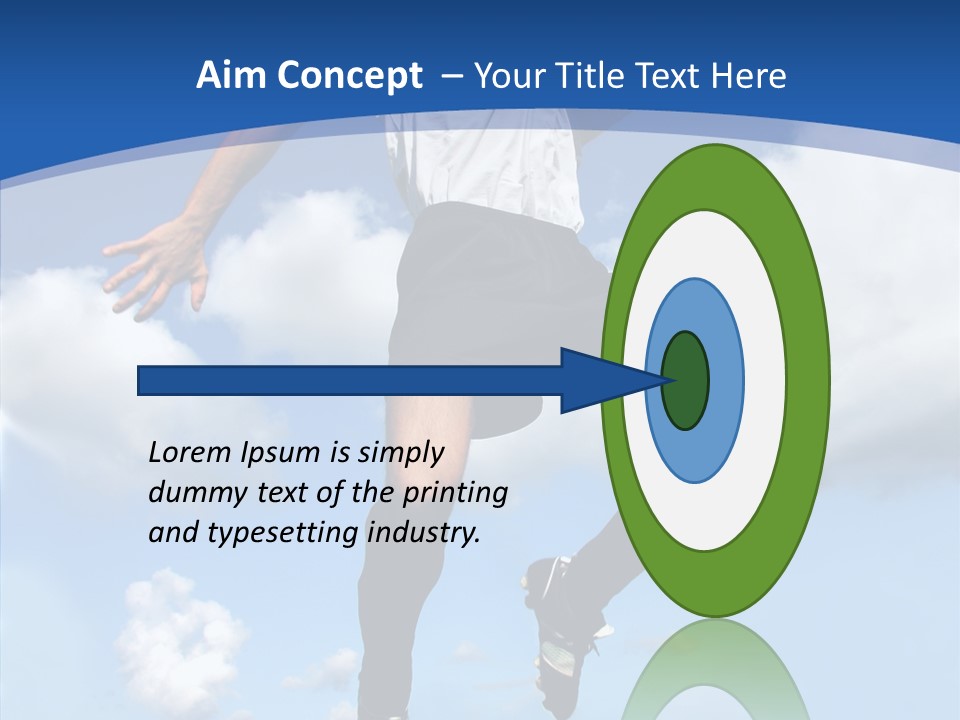 Aim Concept – Your Title Text Here

Lorem Ipsum is simply dummy text of the printing and typesetting industry.